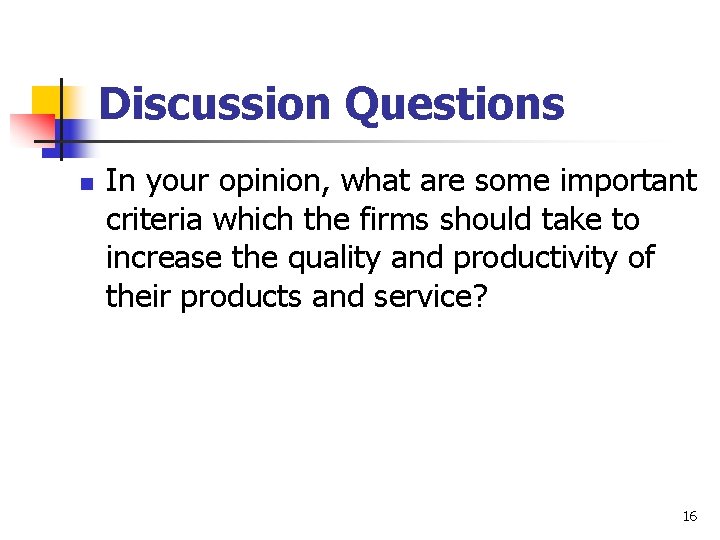 Discussion Questions

In your opinion, what are some important criteria which the firms should take to increase the quality and productivity of their products and service?

16